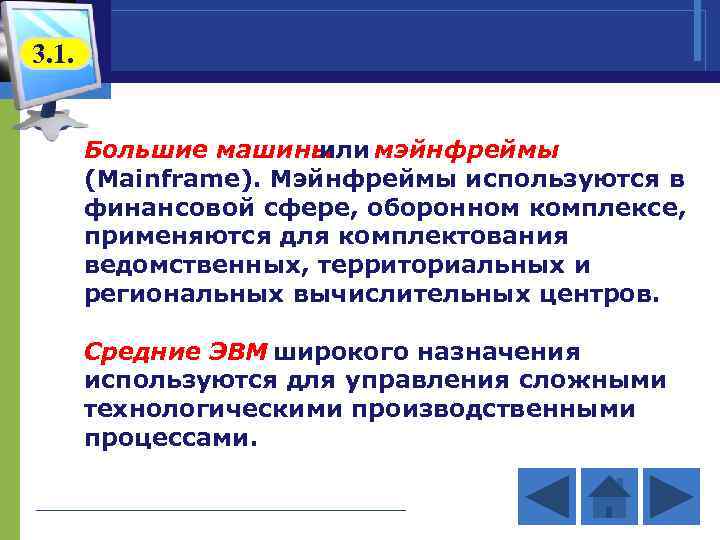 3.1.

Большие машины или мэйнфреймы (Mainframe). Мэйнфреймы используются в финансовой сфере, оборонном комплексе, применяются для комплектования ведомственных, территориальных и региональных вычислительных центров.

Средние ЭВМ широкого назначения используются для управления сложными технологическими производственными процессами.